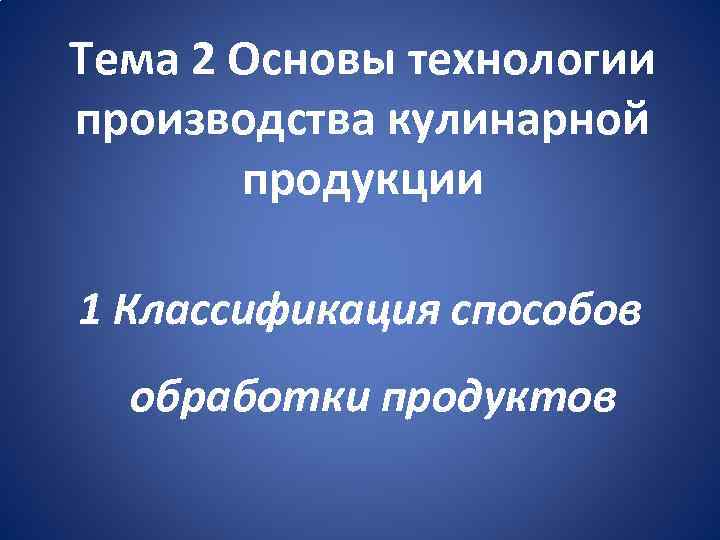 Тема 2 Основы технологии производства кулинарной продукции

1 Классификация способов

обработки продуктов